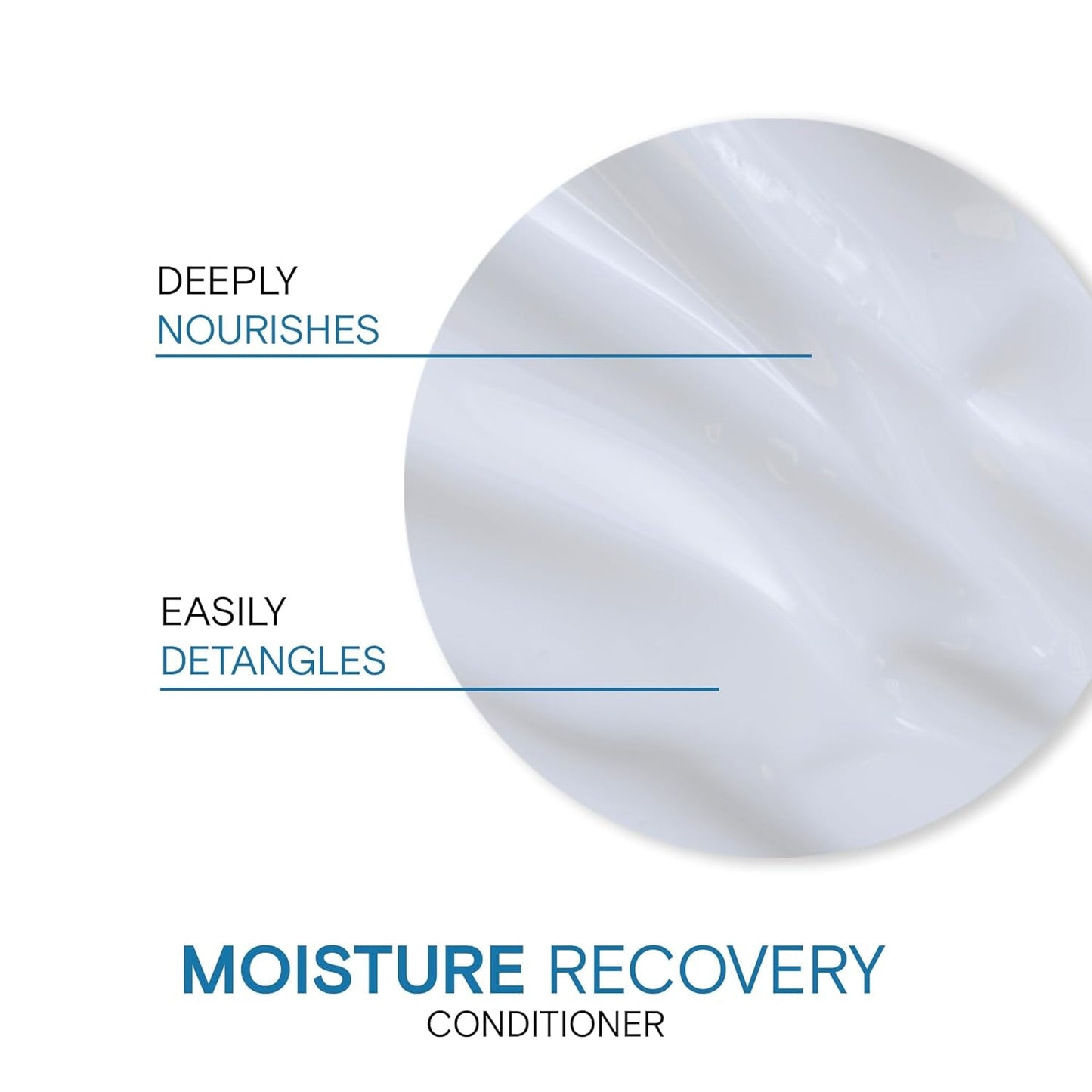 DEEPLY
NOURISHES

EASILY
DETANGLES

MOISTURE RECOVERY
CONDITIONER